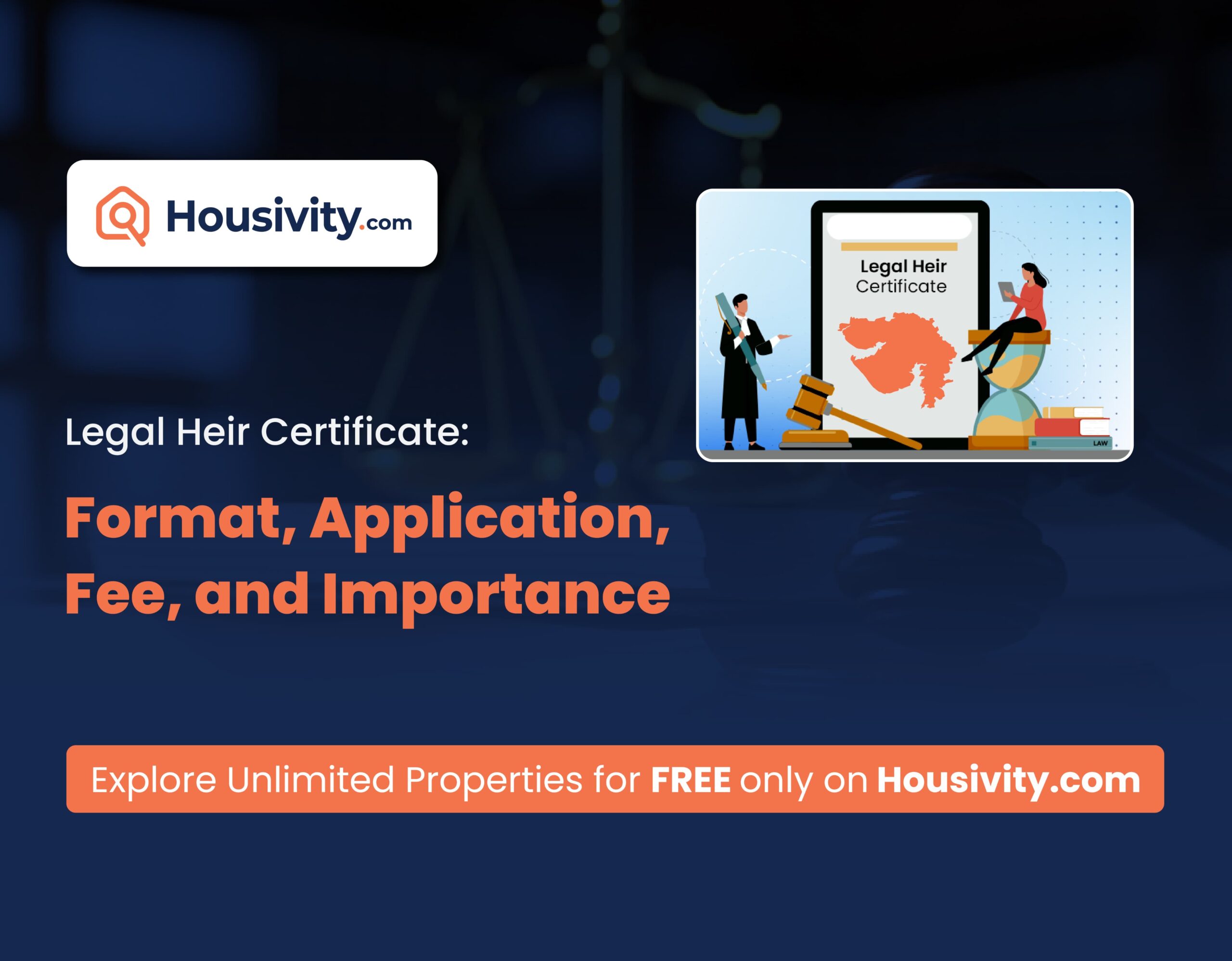 Housivity.com

Legal Heir Certificate

LAW

Legal Heir Certificate:

Format, Application, Fee, and Importance

Explore Unlimited Properties for FREE only on Housivity.com